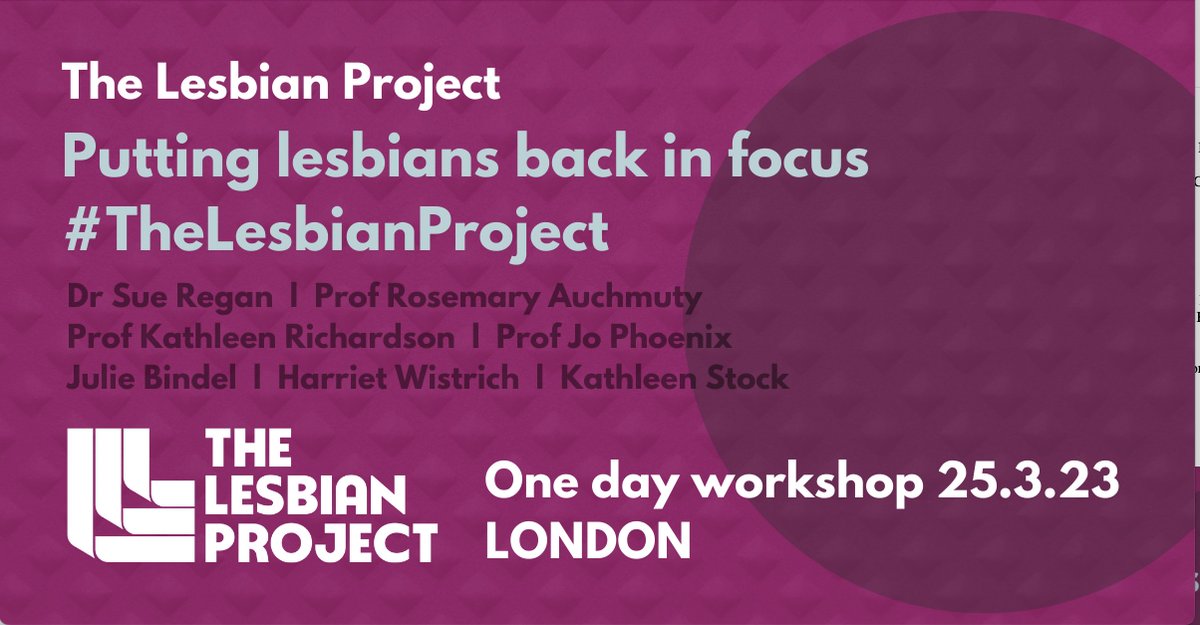 The Lesbian Project

Putting lesbians back in focus
#TheLesbianProject

Dr Sue Regan | Prof Rosemary Auchmuty
Prof Kathleen Richardson | Prof Jo Phoenix
Julie Bindel | Harriet Wistrich | Kathleen Stock

THE LESBIAN PROJECT

One day workshop 25.3.23
LONDON